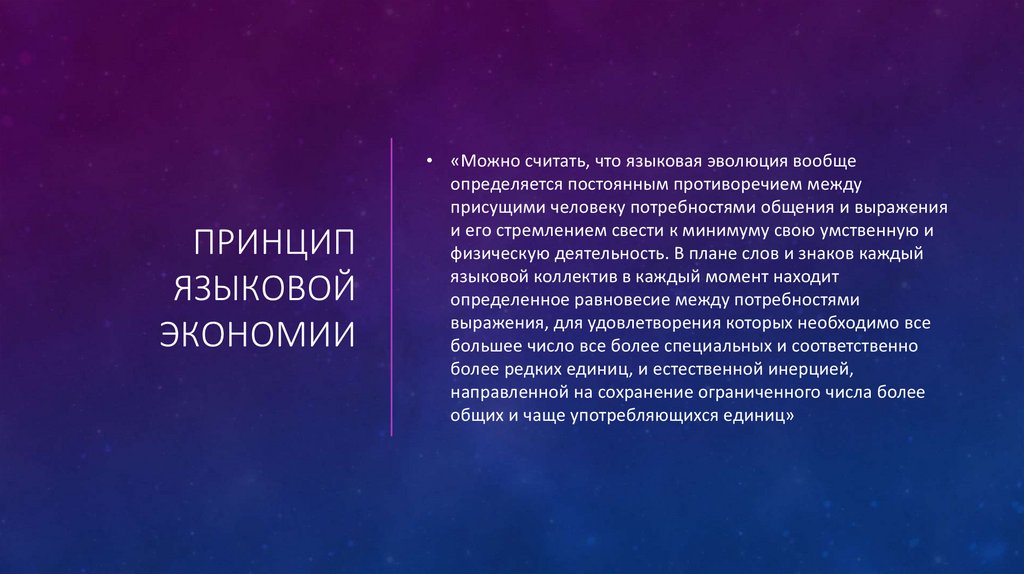 ПРИНЦИП ЯЗЫКОВОЙ ЭКОНОМИИ

• «Можно считать, что языковая эволюция вообще определяется постоянным противоречием между присущими человеку потребностями общения и выражения и его стремлением свести к минимуму свою умственную и физическую деятельность. В плане слов и знаков каждый языковой коллектив в каждый момент находит определенное равновесие между потребностями выражения, для удовлетворения которых необходимо все большее число все более специальных и соответственно более редких единиц, и естественной инерцией, направленной на сохранение ограниченного числа более общих и чаще употребляющихся единиц»